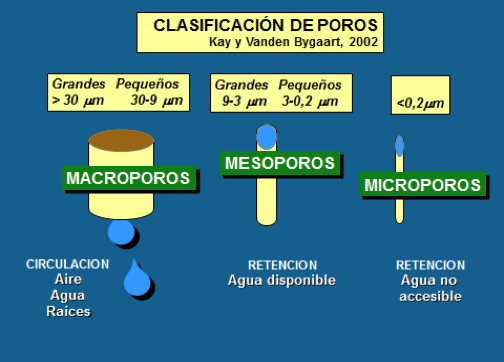 CLASIFICACIÓN DE POROS
Kay y Vanden Bygaart, 2002

Grandes Pequeños
> 30 $\mu m$ 30-9 $\mu m$

Grandes Pequeños
9-3 $\mu m$ 3-0,2 $\mu m$

<0,2$\mu m$

MACROPOROS

MESOPOROS

MICROPOROS

CIRCULACION
Aire
Agua
Raíces

RETENCION
Agua disponible

RETENCION
Agua no accesible